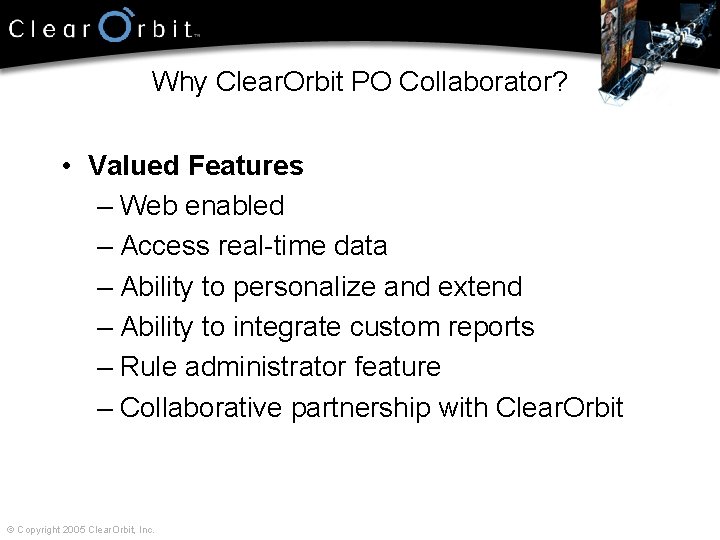 ClearOrbit™

Why ClearOrbit PO Collaborator?

• Valued Features
– Web enabled
– Access real-time data
– Ability to personalize and extend
– Ability to integrate custom reports
– Rule administrator feature
– Collaborative partnership with ClearOrbit

© Copyright 2005 ClearOrbit, Inc.